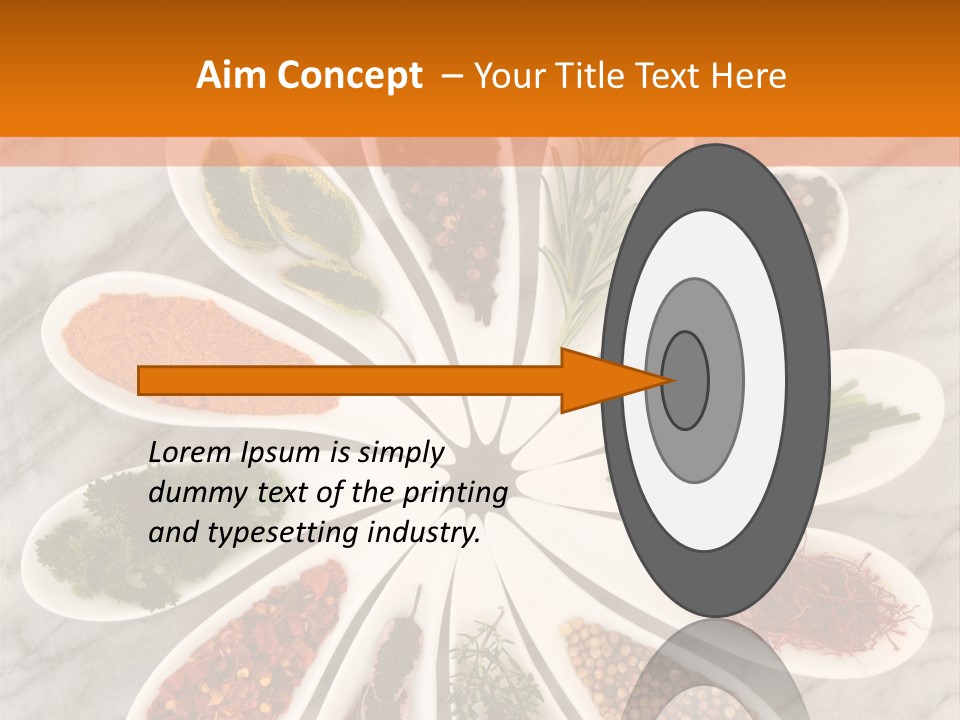 Aim Concept – Your Title Text Here

Lorem Ipsum is simply dummy text of the printing and typesetting industry.